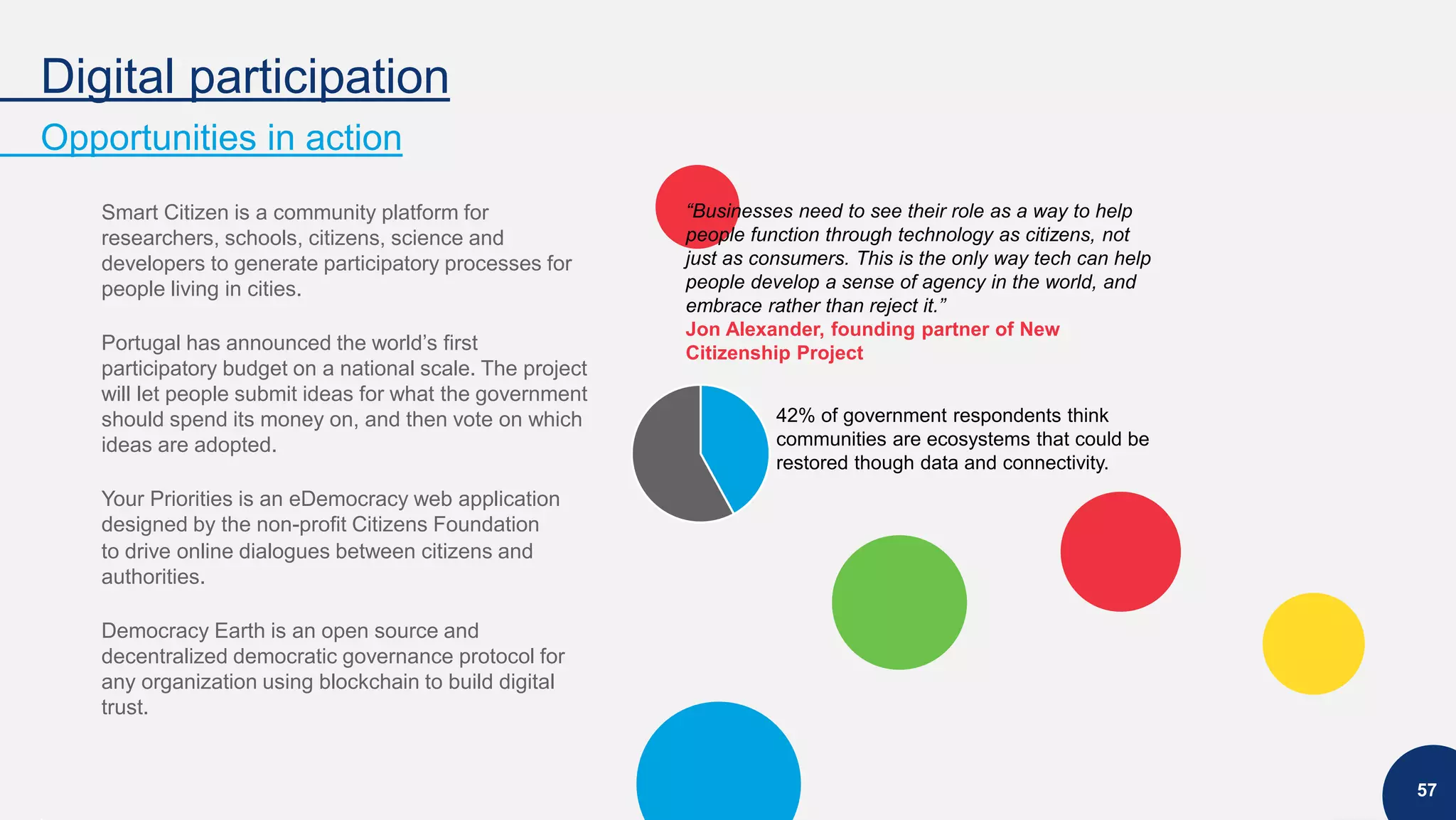 Digital participation

Opportunities in action

Smart Citizen is a community platform for researchers, schools, citizens, science and developers to generate participatory processes for people living in cities.

Portugal has announced the world's first participatory budget on a national scale. The project will let people submit ideas for what the government should spend its money on, and then vote on which ideas are adopted.

Your Priorities is an eDemocracy web application designed by the non-profit Citizens Foundation to drive online dialogues between citizens and authorities.

Democracy Earth is an open source and decentralized democratic governance protocol for any organization using blockchain to build digital trust.

"Businesses need to see their role as a way to help people function through technology as citizens, not just as consumers. This is the only way tech can help people develop a sense of agency in the world, and embrace rather than reject it."
Jon Alexander, founding partner of New Citizenship Project

42% of government respondents think communities are ecosystems that could be restored though data and connectivity.

57